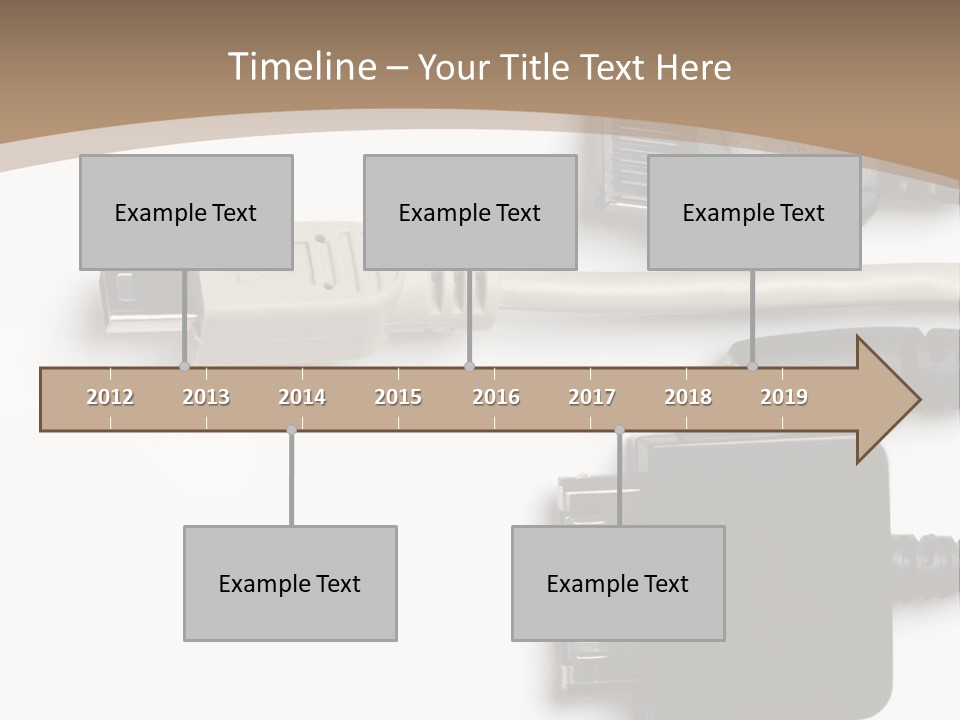 Timeline – Your Title Text Here

Example Text

Example Text

Example Text

2012 2013 2014 2015 2016 2017 2018 2019

Example Text

Example Text